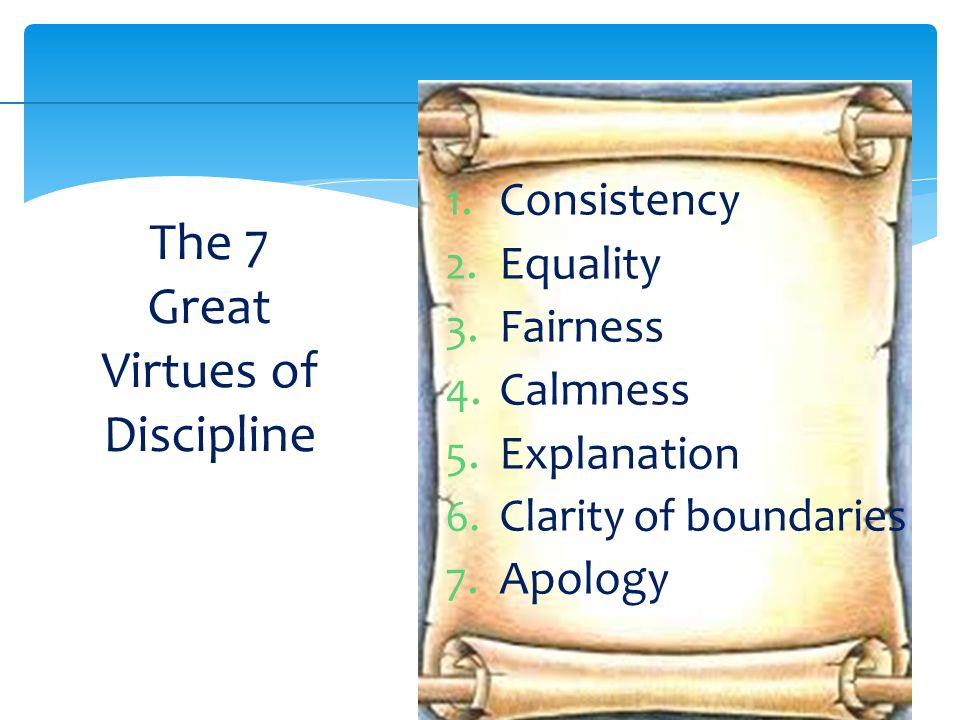 The 7 Great Virtues of Discipline

1. Consistency
2. Equality
3. Fairness
4. Calmness
5. Explanation
6. Clarity of boundaries
7. Apology